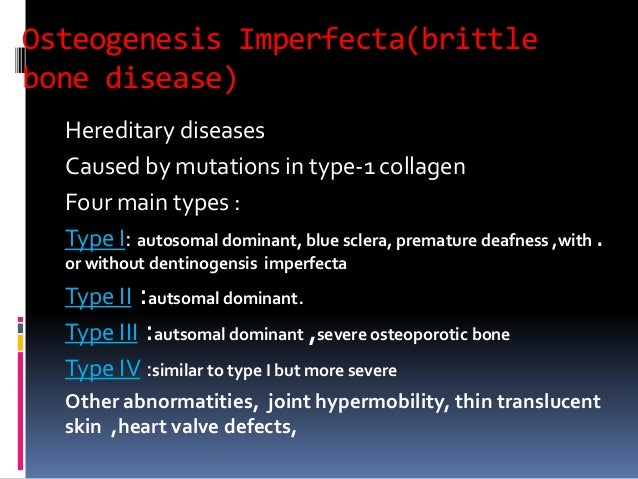 Osteogenesis Imperfecta(brittle bone disease)

Hereditary diseases

Caused by mutations in type-1 collagen

Four main types :

Type I: autosomal dominant, blue sclera, premature deafness ,with . or without dentinogensis imperfecta

Type II :autsomal dominant.

Type III :autsomal dominant ,severe osteoporotic bone

Type IV :similar to type I but more severe

Other abnormatities, joint hypermobility, thin translucent skin ,heart valve defects,